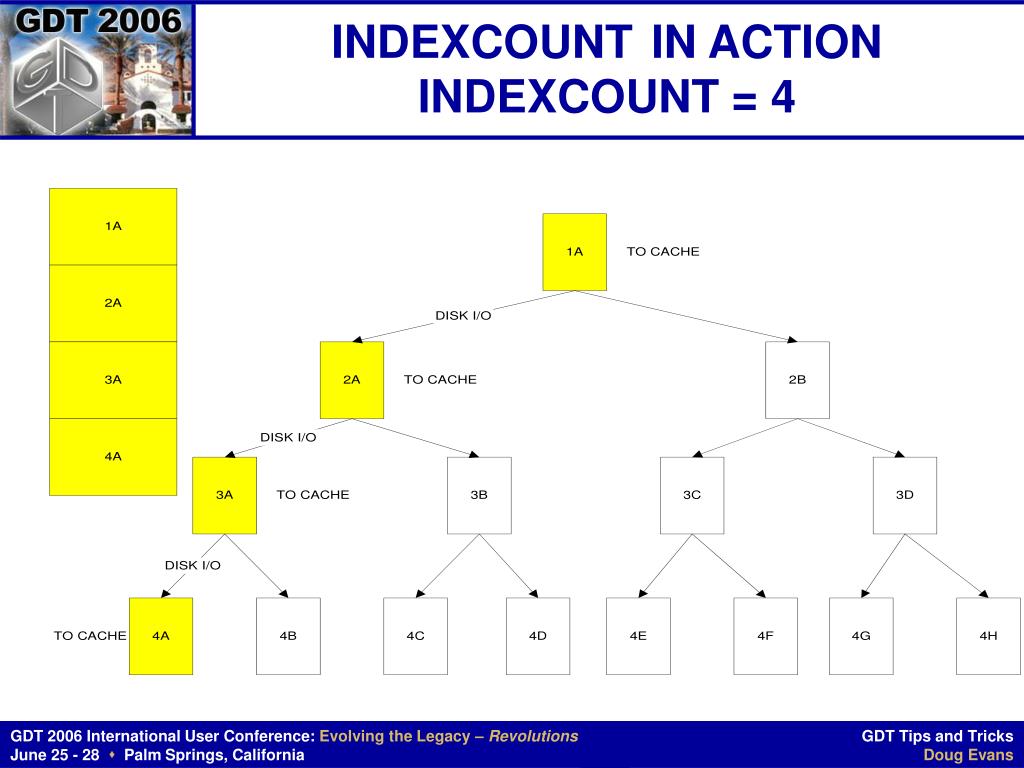 GDT 2006

INDEXCOUNT IN ACTION
INDEXCOUNT = 4

1A
2A
3A
4A

1A TO CACHE

DISK I/O

2A TO CACHE

2B

DISK I/O

3A TO CACHE

3B

3C

3D

DISK I/O

TO CACHE 4A

4B

4C

4D

4E

4F

4G

4H

GDT 2006 International User Conference: Evolving the Legacy – Revolutions
June 25 - 28 ♦ Palm Springs, California

GDT Tips and Tricks
Doug Evans